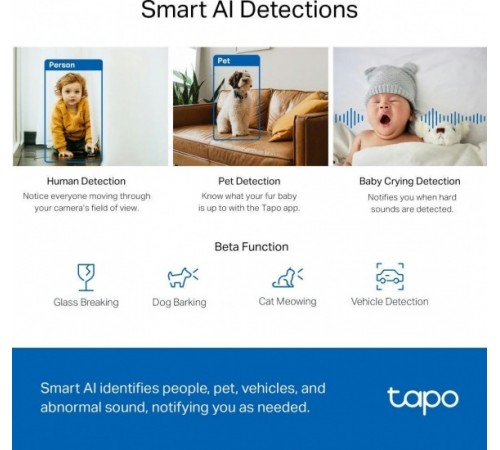 Smart AI Detections

Person

Pet

Human Detection
Notice everyone moving through your camera's field of view.

Pet Detection
Know what your fur baby is up to with the Tapo app.

Baby Crying Detection
Notifies you when hard sounds are detected.

Beta Function

Glass Breaking

Dog Barking

Cat Meowing

Vehicle Detection

Smart AI identifies people, pet, vehicles, and abnormal sound, notifying you as needed.

tapo